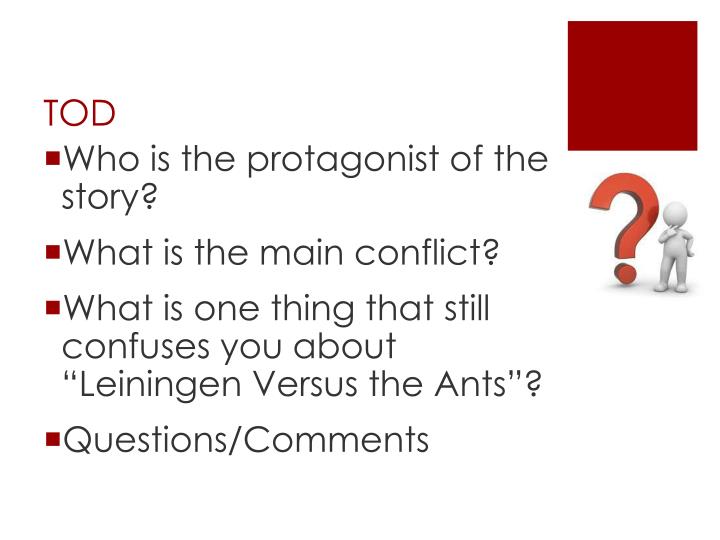 TOD

▪Who is the protagonist of the story?

▪What is the main conflict?

▪What is one thing that still confuses you about “Leiningen Versus the Ants”?

▪Questions/Comments